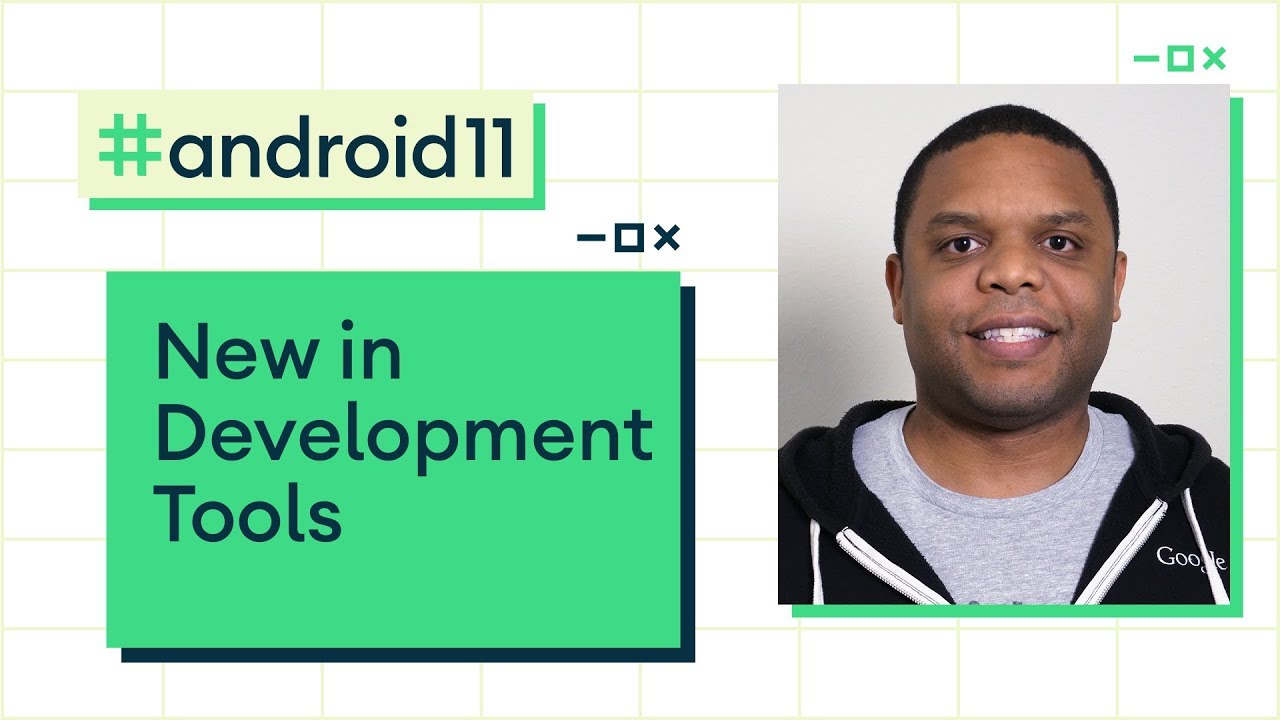 #android11

New in Development Tools

Google